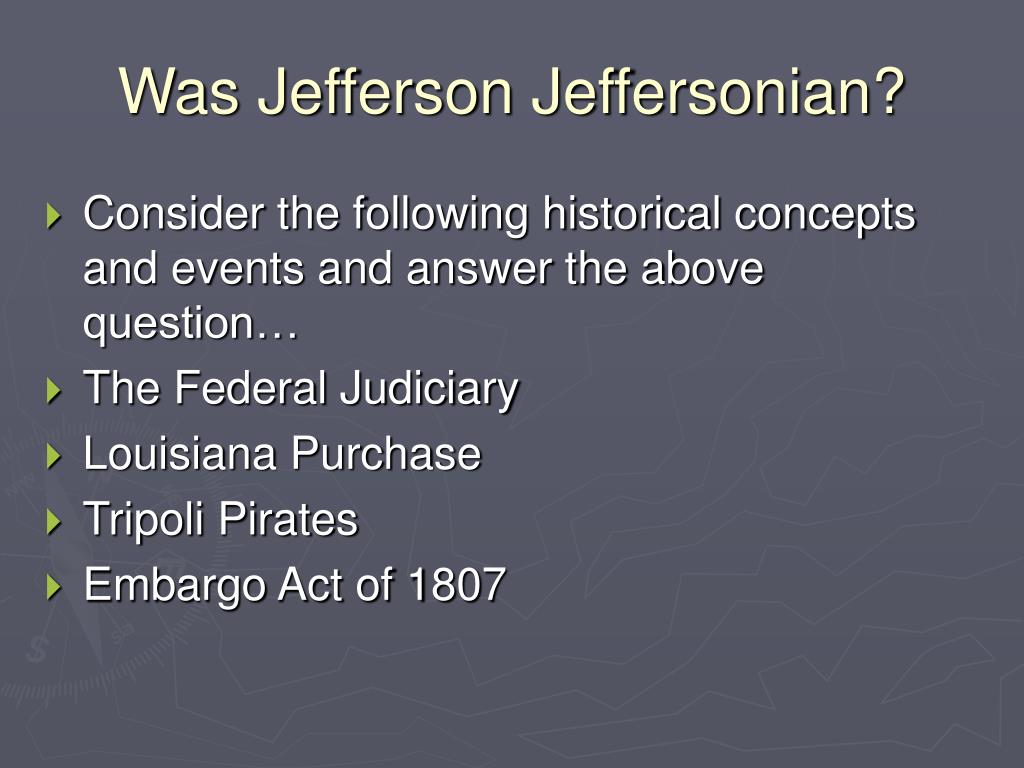 Was Jefferson Jeffersonian?

Consider the following historical concepts and events and answer the above question…

The Federal Judiciary

Louisiana Purchase

Tripoli Pirates

Embargo Act of 1807